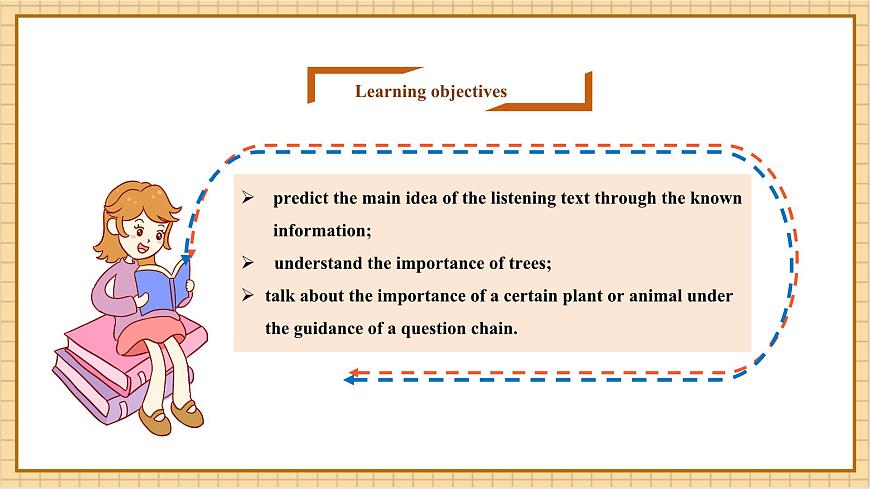 Learning objectives

➢ predict the main idea of the listening text through the known information;

➢ understand the importance of trees;

➢ talk about the importance of a certain plant or animal under the guidance of a question chain.